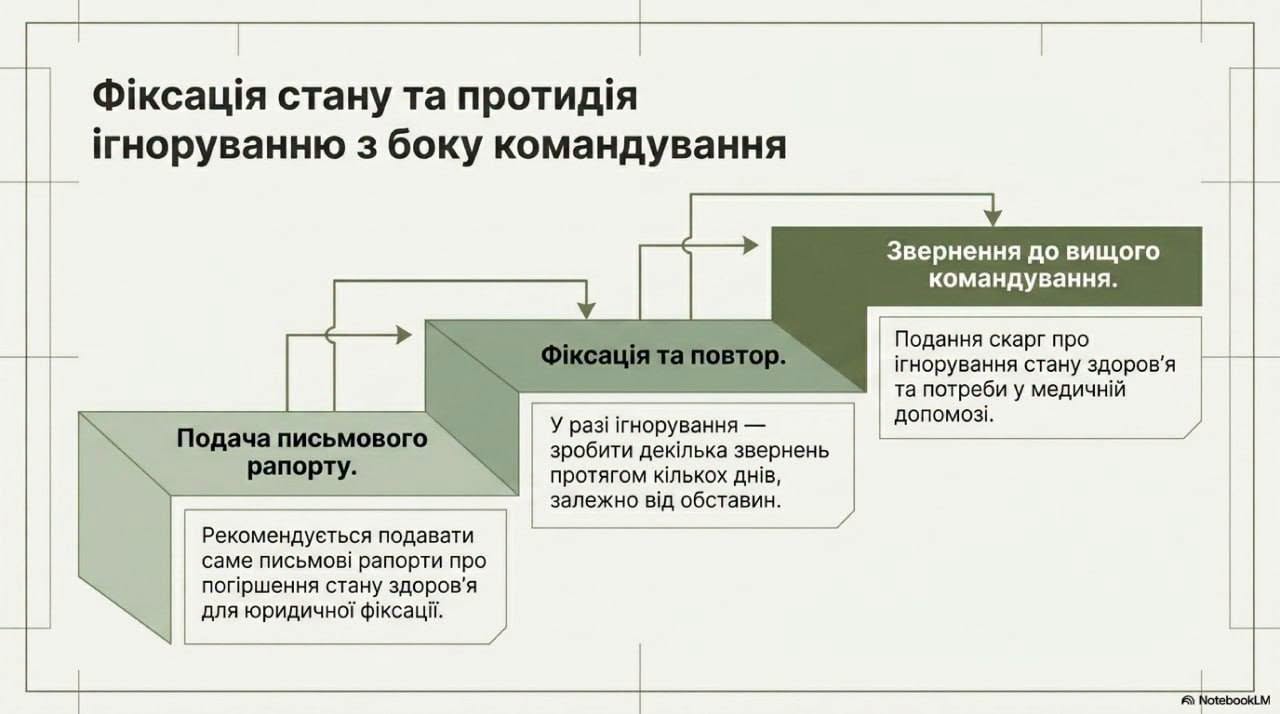 Фіксація стану та протидія ігноруванню з боку командування

Подача письмового рапорту.

Рекомендується подавати саме письмові рапорти про погіршення стану здоров'я для юридичної фіксації.

Фіксація та повтор.

У разі ігнорування — зробити декілька звернень протягом кількох днів, залежно від обставин.

Звернення до вищого командування.

Подання скарг про ігнорування стану здоров'я та потреби у медичній допомозі.

NotebookLM